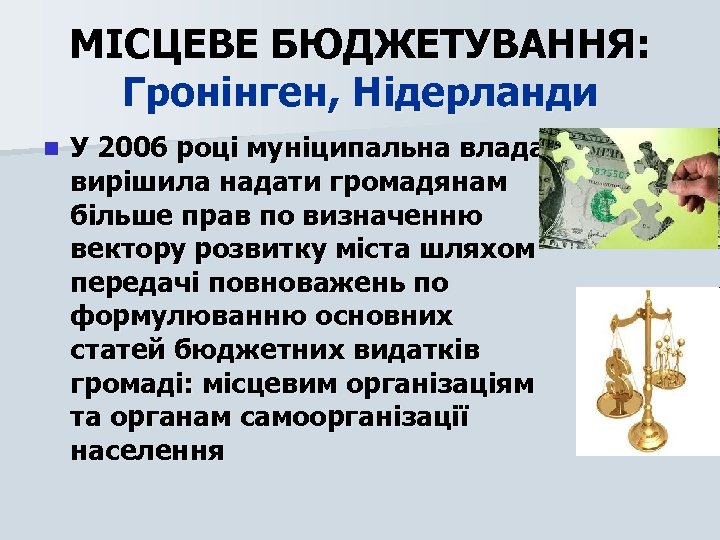 МІСЦЕВЕ БЮДЖЕТУВАННЯ:
Гронінген, Нідерланди

У 2006 році муніципальна влада вирішила надати громадянам більше прав по визначенню вектору розвитку міста шляхом передачі повноважень по формулюванню основних статей бюджетних видатків громаді: місцевим організаціям та органам самоорганізації населення